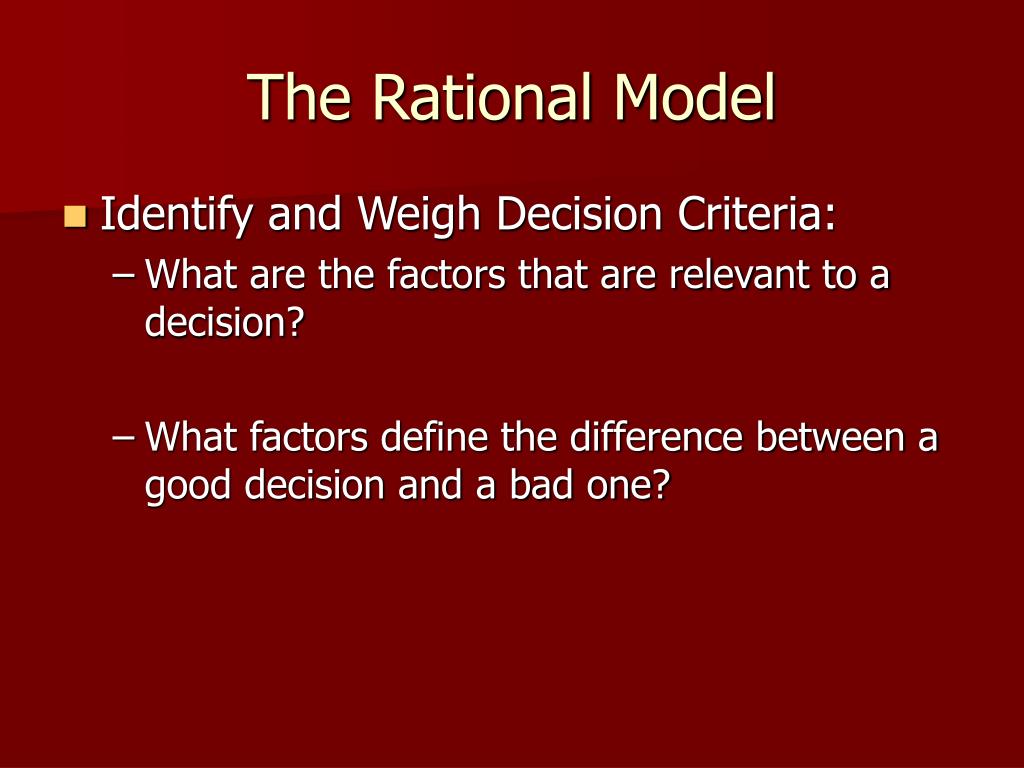 The Rational Model

Identify and Weigh Decision Criteria:

– What are the factors that are relevant to a decision?

– What factors define the difference between a good decision and a bad one?